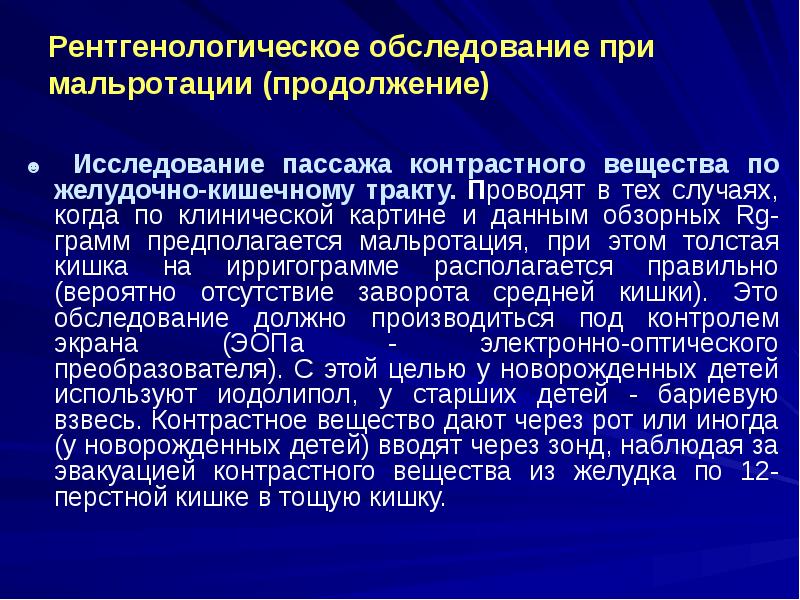 Рентгенологическое обследование при мальротации (продолжение)

☻ Исследование пассажа контрастного вещества по желудочно-кишечному тракту. Проводят в тех случаях, когда по клинической картине и данным обзорных Rg-грамм предполагается мальротация, при этом толстая кишка на ирригограмме располагается правильно (вероятно отсутствие заворота средней кишки). Это обследование должно производиться под контролем экрана (ЭОПа - электронно-оптического преобразователя). С этой целью у новорожденных детей используют иодолипол, у старших детей - бариевую взвесь. Контрастное вещество дают через рот или иногда (у новорожденных детей) вводят через зонд, наблюдая за эвакуацией контрастного вещества из желудка по 12-перстной кишке в тощую кишку.